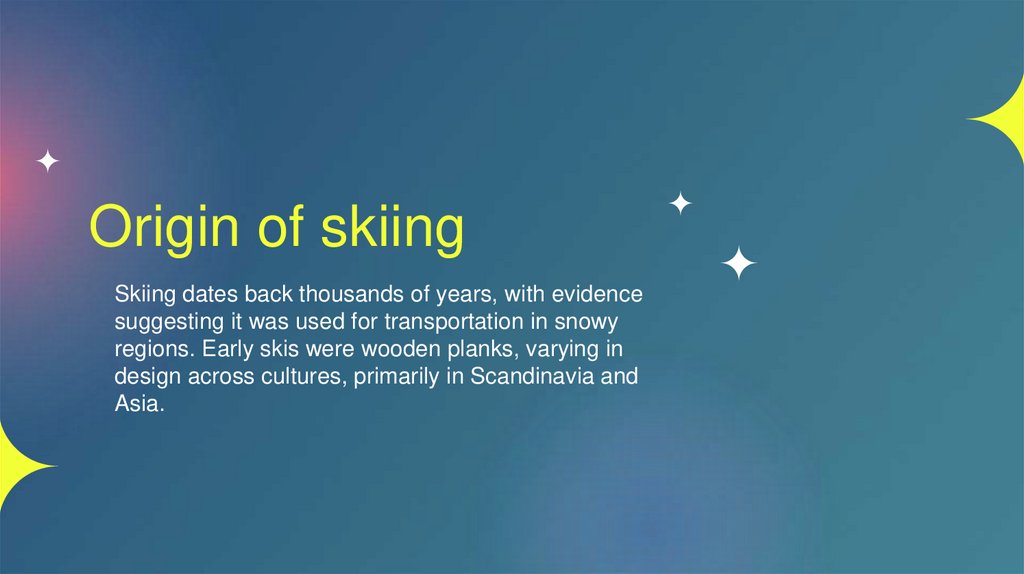 Origin of skiing

Skiing dates back thousands of years, with evidence suggesting it was used for transportation in snowy regions. Early skis were wooden planks, varying in design across cultures, primarily in Scandinavia and Asia.